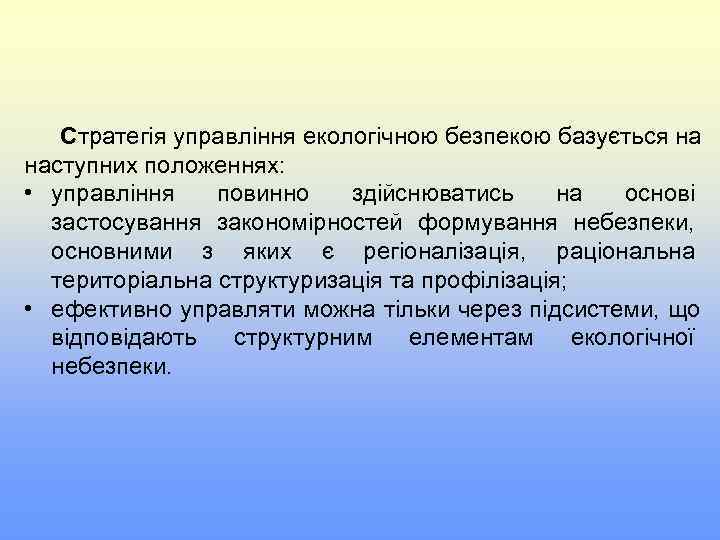 Стратегія управління екологічною безпекою базується на наступних положеннях:

• управління повинно здійснюватись на основі застосування закономірностей формування небезпеки, основними з яких є регіоналізація, раціональна територіальна структуризація та профілізація;
• ефективно управляти можна тільки через підсистеми, що відповідають структурним елементам екологічної небезпеки.